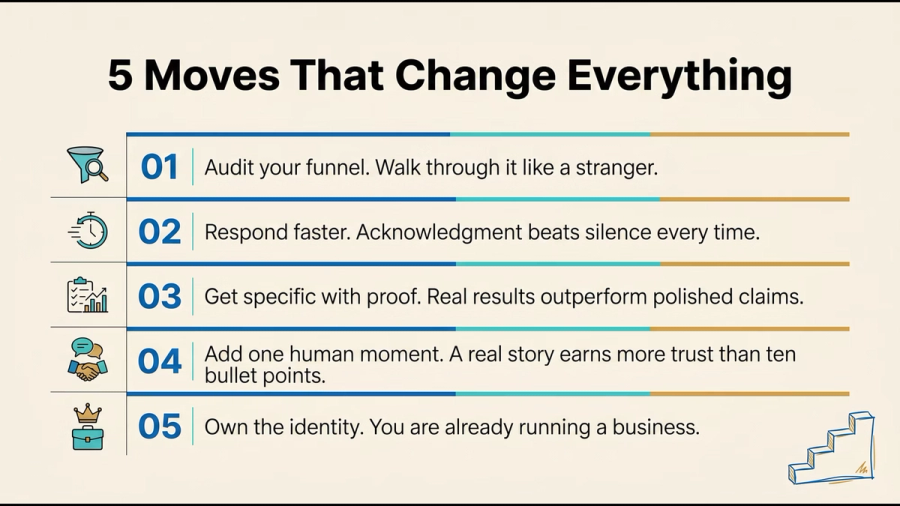 5 Moves That Change Everything

01 Audit your funnel. Walk through it like a stranger.

02 Respond faster. Acknowledgment beats silence every time.

03 Get specific with proof. Real results outperform polished claims.

04 Add one human moment. A real story earns more trust than ten bullet points.

05 Own the identity. You are already running a business.